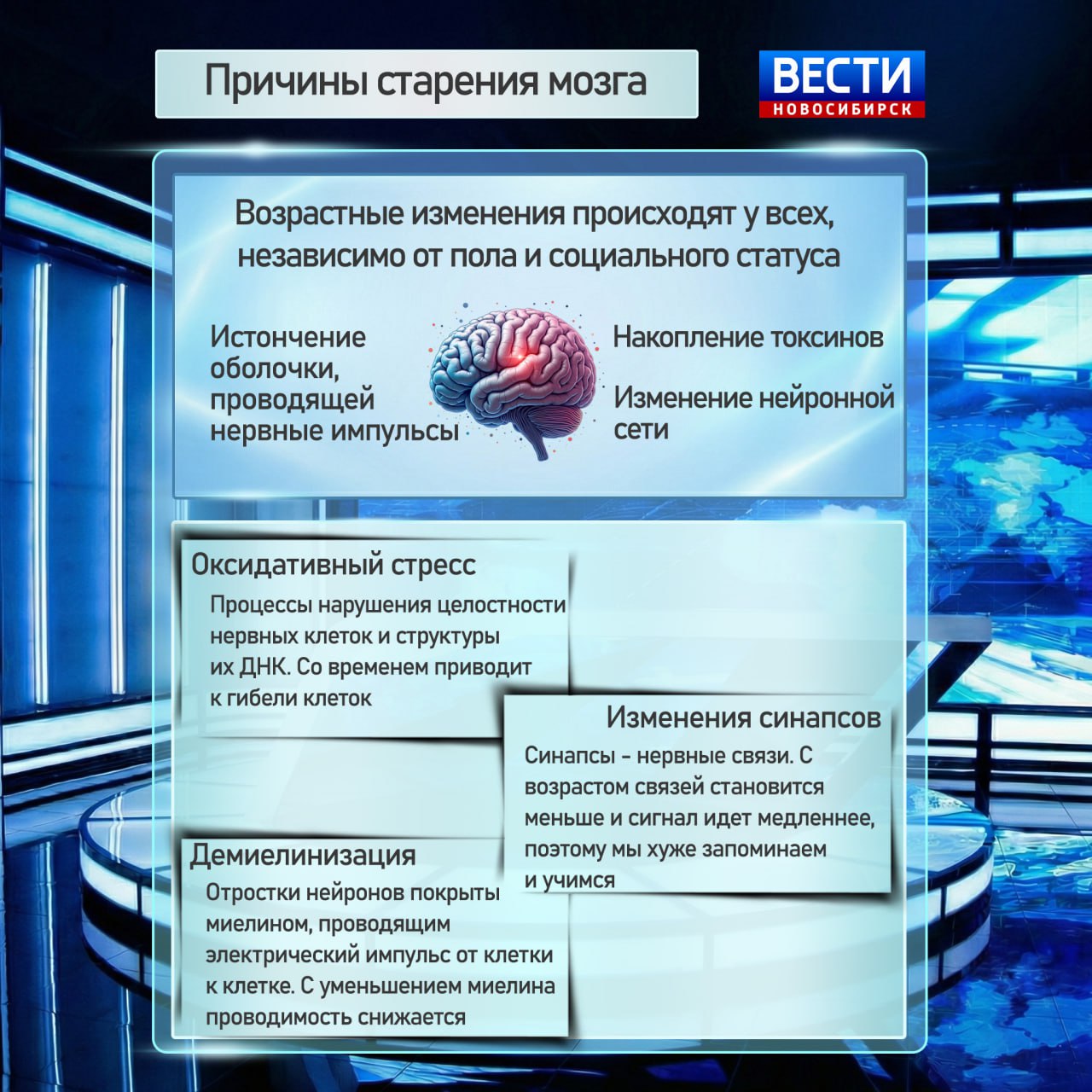 Причины старения мозга

ВЕСТИ
НОВОСИБИРСК

Возрастные изменения происходят у всех, независимо от пола и социального статуса

Истончение оболочки, проводящей нервные импульсы

Накопление токсинов

Изменение нейронной сети

Оксидативный стресс

Процессы нарушения целостности нервных клеток и структуры их ДНК. Со временем приводит к гибели клеток

Изменения синапсов

Синапсы - нервные связи. С возрастом связей становится меньше и сигнал идет медленнее, поэтому мы хуже запоминаем и учимся

Демиелинизация

Отростки нейронов покрыты миелином, проводящим электрический импульс от клетки к клетке. С уменьшением миелина проводимость снижается